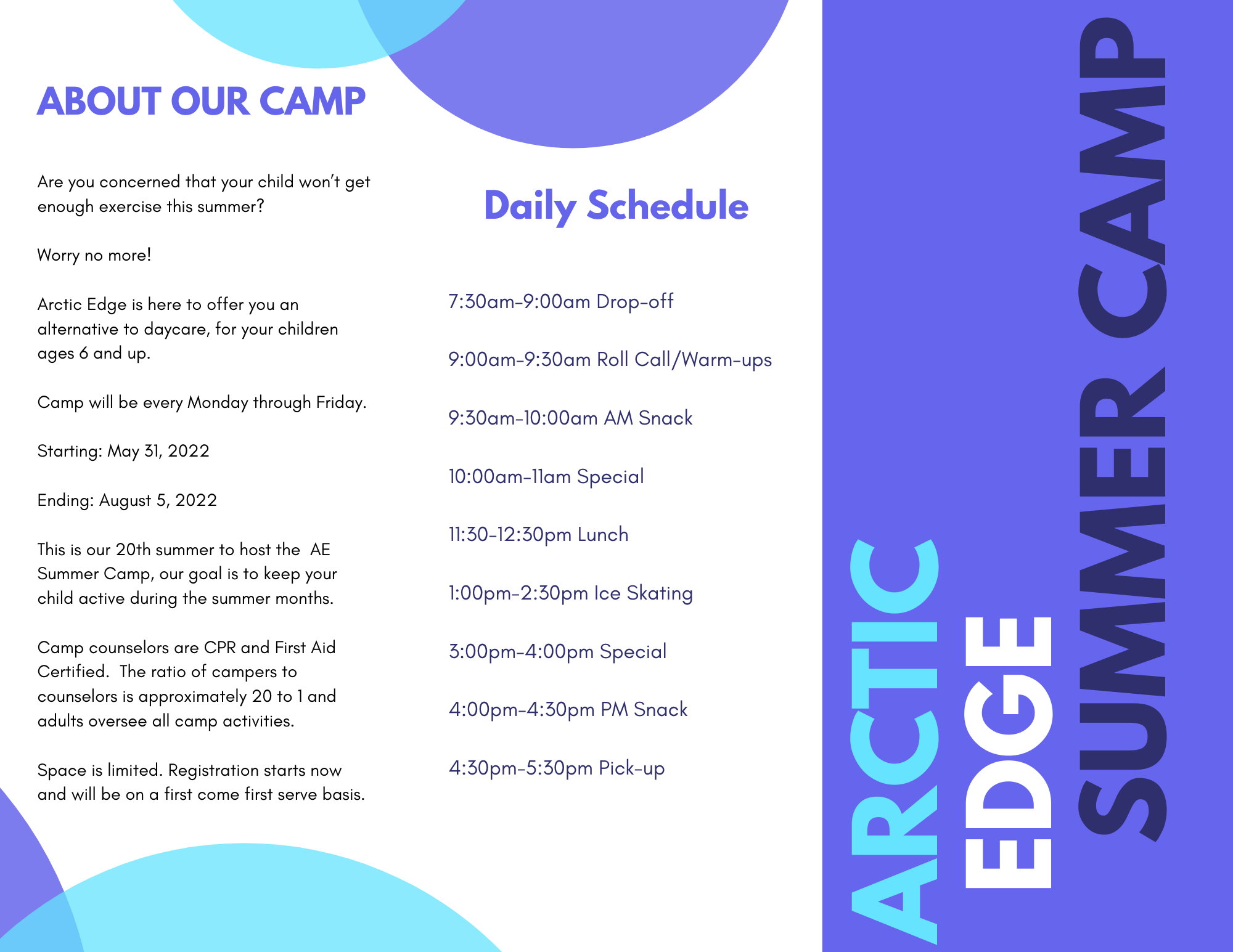 ABOUT OUR CAMP

Are you concerned that your child won't get enough exercise this summer?

Worry no more!

Arctic Edge is here to offer you an alternative to daycare, for your children ages 6 and up.

Camp will be every Monday through Friday.

Starting: May 31, 2022

Ending: August 5, 2022

This is our 20th summer to host the AE Summer Camp, our goal is to keep your child active during the summer months.

Camp counselors are CPR and First Aid Certified. The ratio of campers to counselors is approximately 20 to 1 and adults oversee all camp activities.

Space is limited. Registration starts now and will be on a first come first serve basis.

Daily Schedule

7:30am-9:00am Drop-off

9:00am-9:30am Roll Call/Warm-ups

9:30am-10:00am AM Snack

10:00am-11am Special

11:30-12:30pm Lunch

1:00pm-2:30pm Ice Skating

3:00pm-4:00pm Special

4:00pm-4:30pm PM Snack

4:30pm-5:30pm Pick-up

ARCTIC EDGE SUMMER CAMP